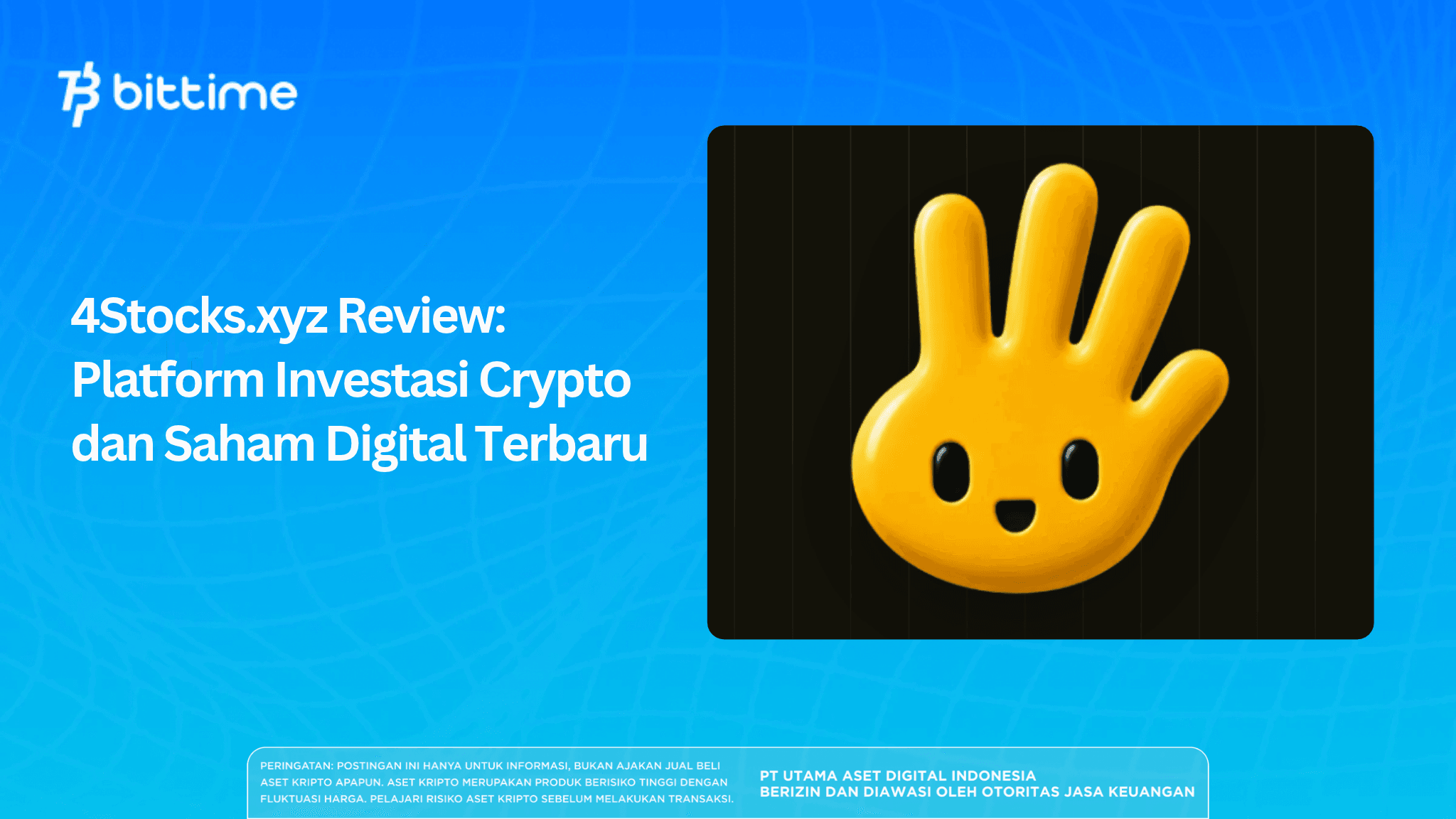 bittime

4Stocks.xyz Review: Platform Investasi Crypto dan Saham Digital Terbaru

PERINGATAN: POSTINGAN INI HANYA UNTUK INFORMASI, BUKAN AJAKAN JUAL BELI ASET KRIPTO APAPUN. ASET KRIPTO MERUPAKAN PRODUK BERISIKO TINGGI DENGAN FLUKTUASI HARGA. PELAJARI RISIKO ASET KRIPTO SEBELUM MELAKUKAN TRANSAKSI.

PT UTAMA ASET DIGITAL INDONESIA
BERIZIN DAN DIAWASI OLEH OTORITAS JASA KEUANGAN